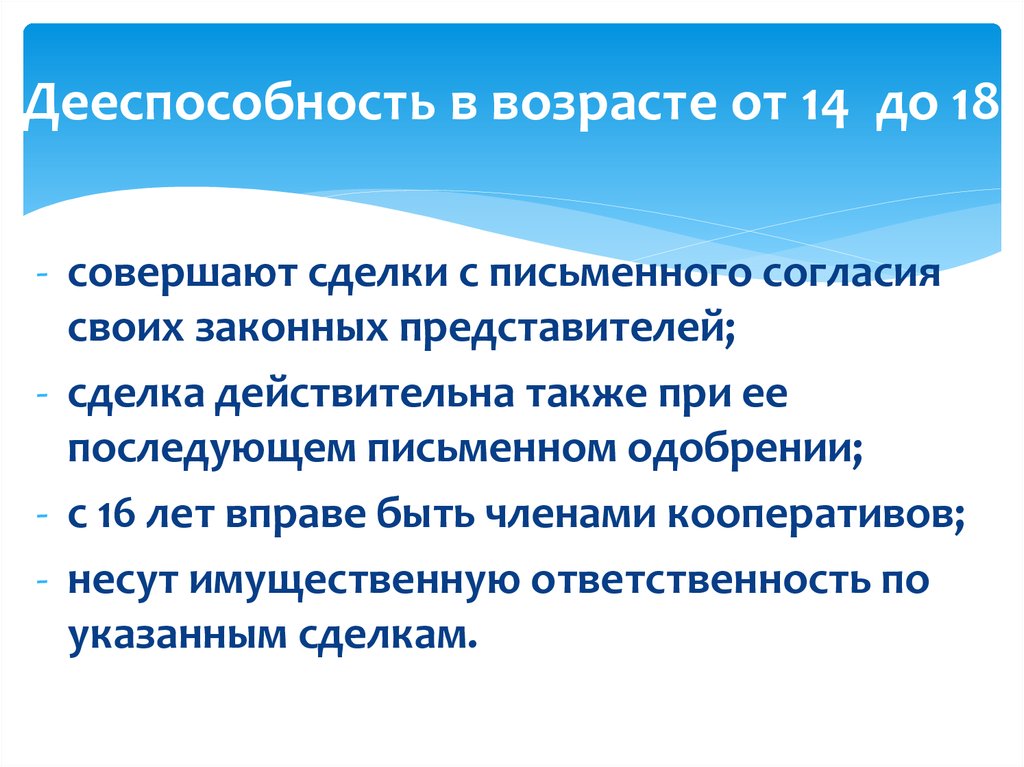 Дееспособность в возрасте от 14 до 18

- совершают сделки с письменного согласия своих законных представителей;
- сделка действительна также при ее последующем письменном одобрении;
- с 16 лет вправе быть членами кооперативов;
- несут имущественную ответственность по указанным сделкам.